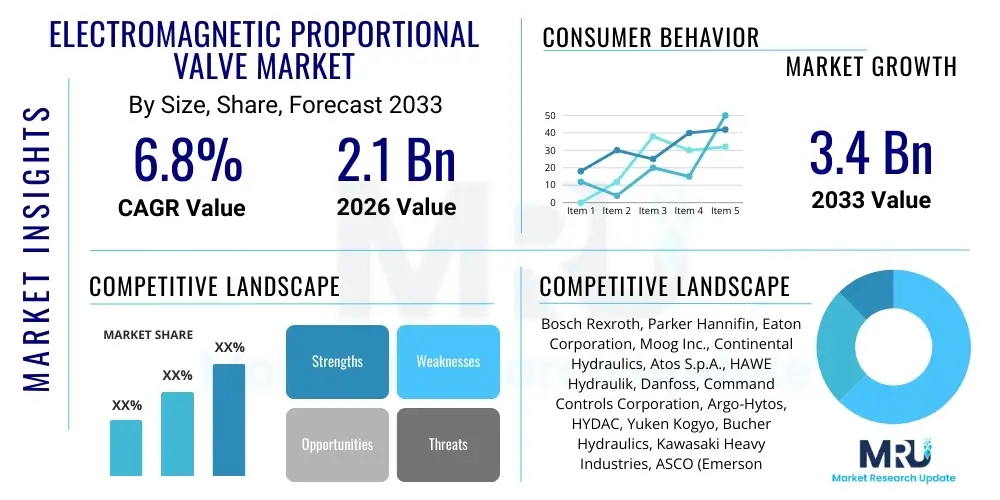 MARKET INSIGHTS

ELECTROMAGNETIC PROPORTIONAL VALVE MARKET

By Size, Share, Forecast 2033

6.8%
CAGR Value

2.1 Bn
2026 Value

CONSUMER BEHAVIOR

MARKET GROWTH

50
40
30
20
10
0
Item 1 Item 2 Item 3 Item 4 Item 5

3.4 Bn
2033 Value

COMPETITIVE LANDSCAPE

MARKET SHARE

XX%
XX%
XX%

Strengths
Weaknesses
Opportunities
Threats

COMPETITIVE LANDSCAPE

Bosch Rexroth, Parker Hannifin, Eaton Corporation, Moog Inc., Continental Hydraulics, Atos S.p.A., HAWE Hydraulik, Danfoss, Command Controls Corporation, Argo-Hytos, HYDAC, Yuken Kogyo, Bucher Hydraulics, Kawasaki Heavy Industries, ASCO (Emerson

MRU
Market Research Update